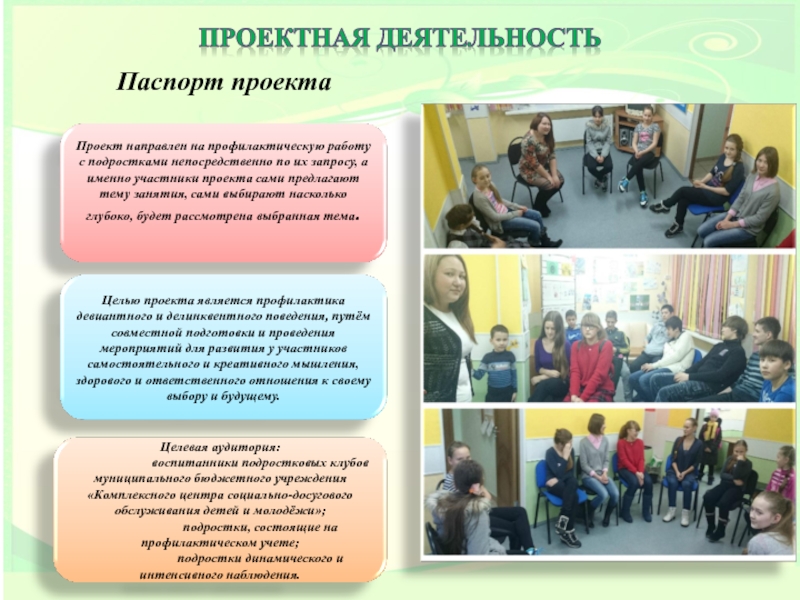 ПРОЕКТНАЯ ДЕЯТЕЛЬНОСТЬ

Паспорт проекта

Проект направлен на профилактическую работу с подростками непосредственно по их запросу, а именно участники проекта сами предлагают тему занятия, сами выбирают насколько глубоко, будет рассмотрена выбранная тема.

Целью проекта является профилактика девиантного и делинквентного поведения, путём совместной подготовки и проведения мероприятий для развития у участников самостоятельного и креативного мышления, здорового и ответственного отношения к своему выбору и будущему.

Целевая аудитория:
воспитанники подростковых клубов муниципального бюджетного учреждения «Комплексного центра социально-досугового обслуживания детей и молодёжи»;
подростки, состоящие на профилактическом учете;
подростки динамического и интенсивного наблюдения.